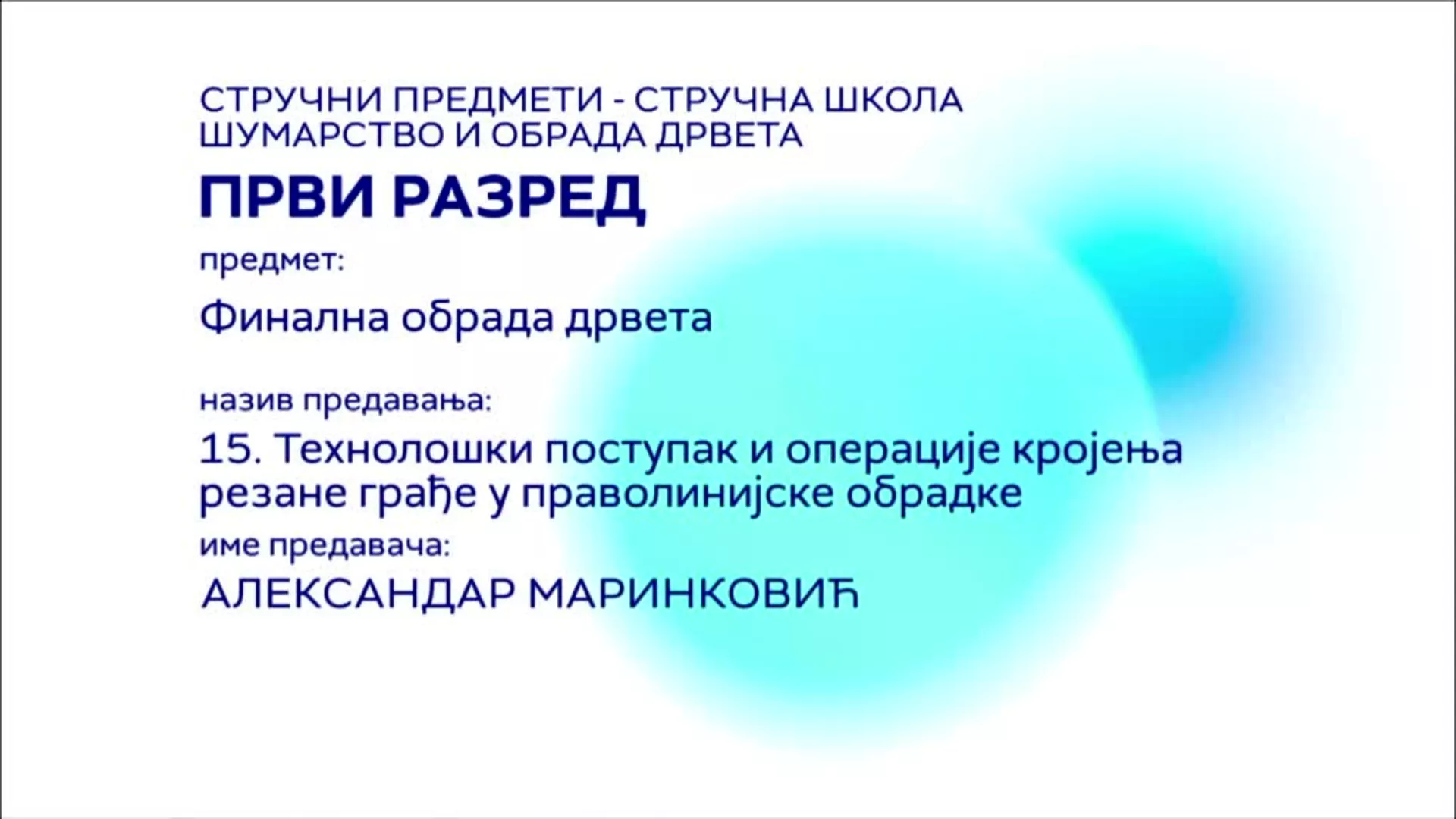 СТРУЧНИ ПРЕДМЕТИ - СТРУЧНА ШКОЛА
ШУМАРСТВО И ОБРАДА ДРВЕТА

ПРВИ РАЗРЕД

предмет:

Финална обрада дрвета

назив предавања:

15. Технолошки поступак и операције кројења резане грађе у праволинијске обрадке

име предавача:

АЛЕКСАНДАР МАРИНКОВИЋ